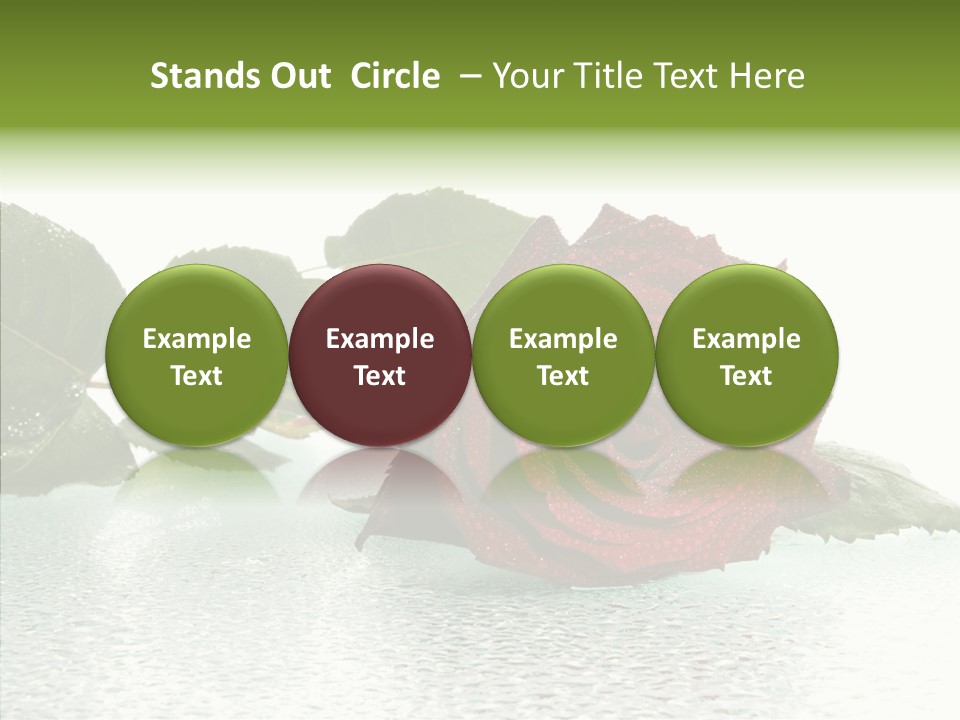 Stands Out Circle – Your Title Text Here

Example Text

Example Text

Example Text

Example Text